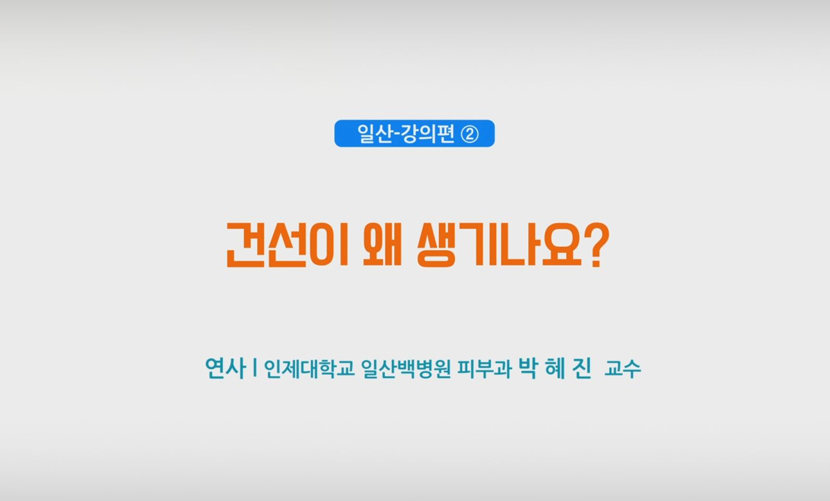 일산-강의편 ②

건선이 왜 생기나요?

연사 | 인제대학교 일산백병원 피부과 박 혜 진 교수